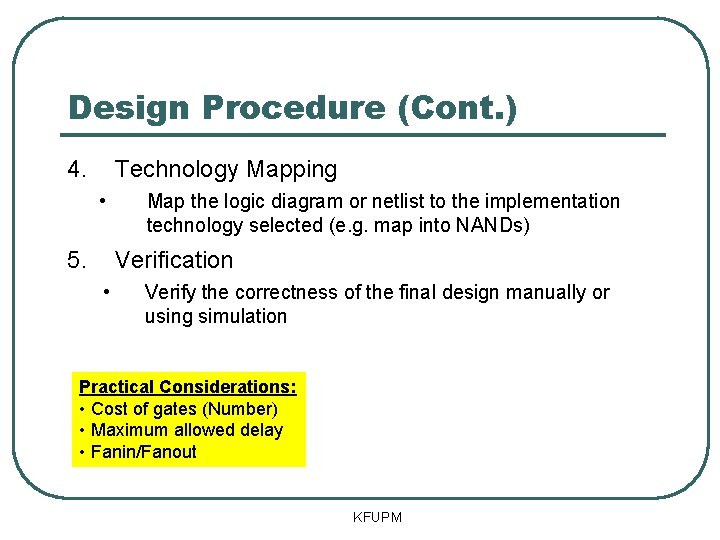 Design Procedure (Cont.)

4. Technology Mapping

• Map the logic diagram or netlist to the implementation technology selected (e.g. map into NANDs)

5. Verification

• Verify the correctness of the final design manually or using simulation

Practical Considerations:
• Cost of gates (Number)
• Maximum allowed delay
• Fanin/Fanout

KFUPM